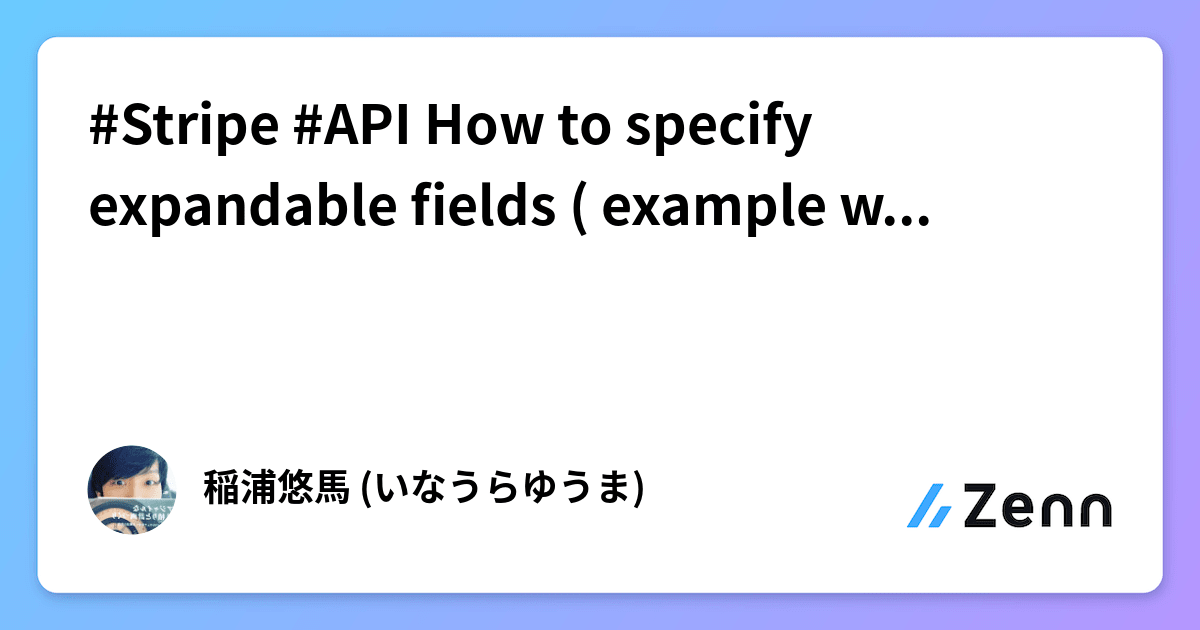 #Stripe #API How to specify expandable fields ( example w...

稲浦悠馬 (いなうらゆうま)

Zenn